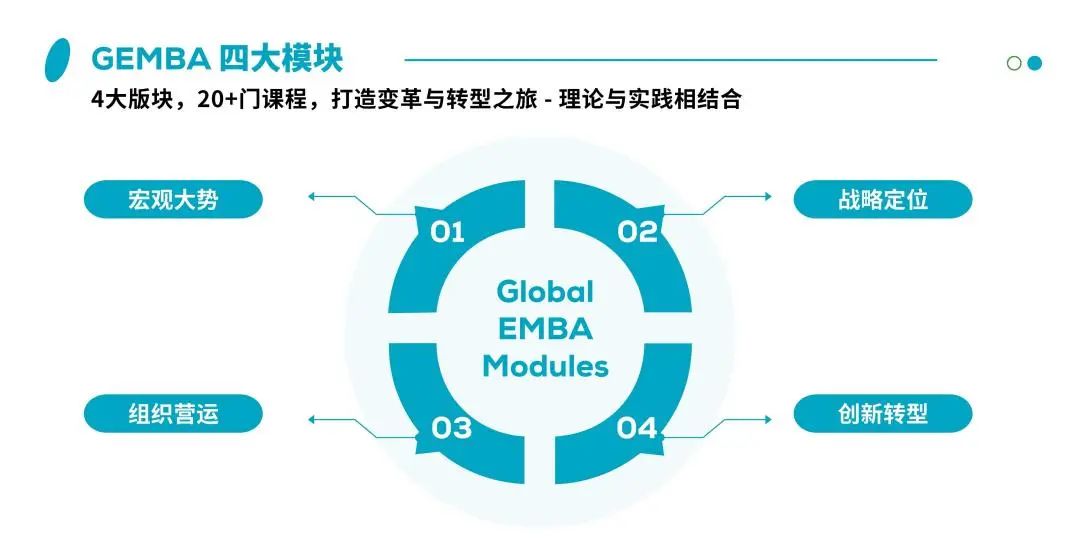 GEMBA 四大模块

4大版块，20+门课程，打造变革与转型之旅 - 理论与实践相结合

宏观大势

01

02

战略定位

Global EMBA Modules

组织营运

03

04

创新转型